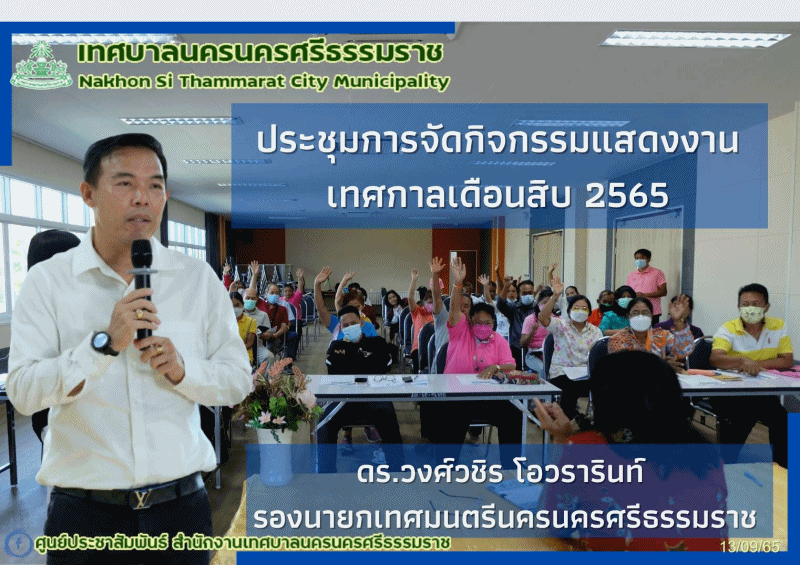 เทศบาลนครนครศรีธรรมราช
Nakhon Si Thammarat City Municipality

ประชุมการจัดกิจกรรมแสดงงาน
เทศกาลเดือนสิบ 2565

ดร.วงศ์วชิร โอวรารินท์
รองนายกเทศมนตรีนครนครศรีธรรมราช

ศูนย์ประชาสัมพันธ์ สำนักงานเทศบาลนครนครศรีธรรมราช
13/09/65